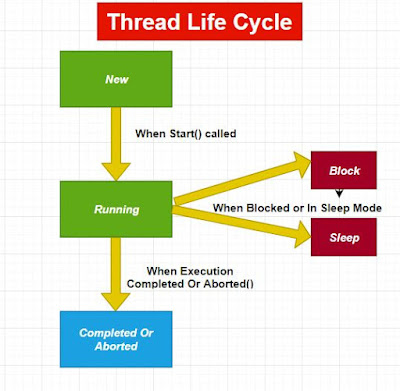 Thread Life Cycle

New

When Start() called

Running

Block

When Blocked or In Sleep Mode

Sleep

When Execution Completed Or Aborted()

Completed Or Aborted